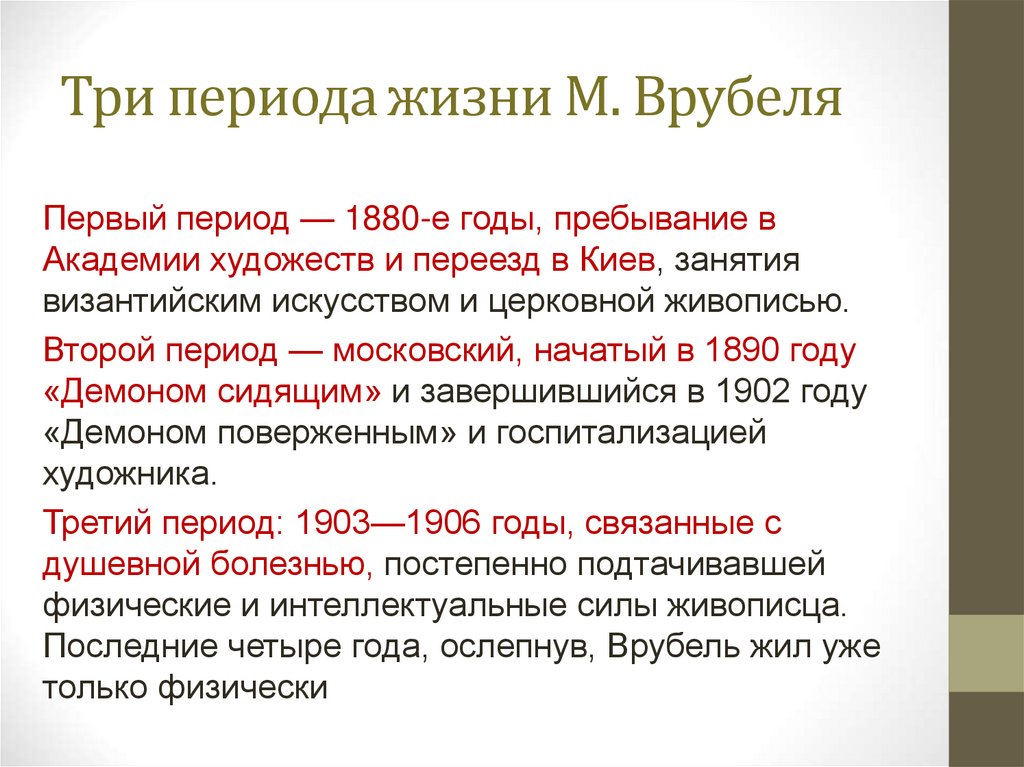 Три периода жизни М. Врубеля

Первый период — 1880-е годы, пребывание в Академии художеств и переезд в Киев, занятия византийским искусством и церковной живописью.

Второй период — московский, начатый в 1890 году «Демоном сидящим» и завершившийся в 1902 году «Демоном поверженным» и госпитализацией художника.

Третий период: 1903—1906 годы, связанные с душевной болезнью, постепенно подтачивавшей физические и интеллектуальные силы живописца. Последние четыре года, ослепнув, Врубель жил уже только физически